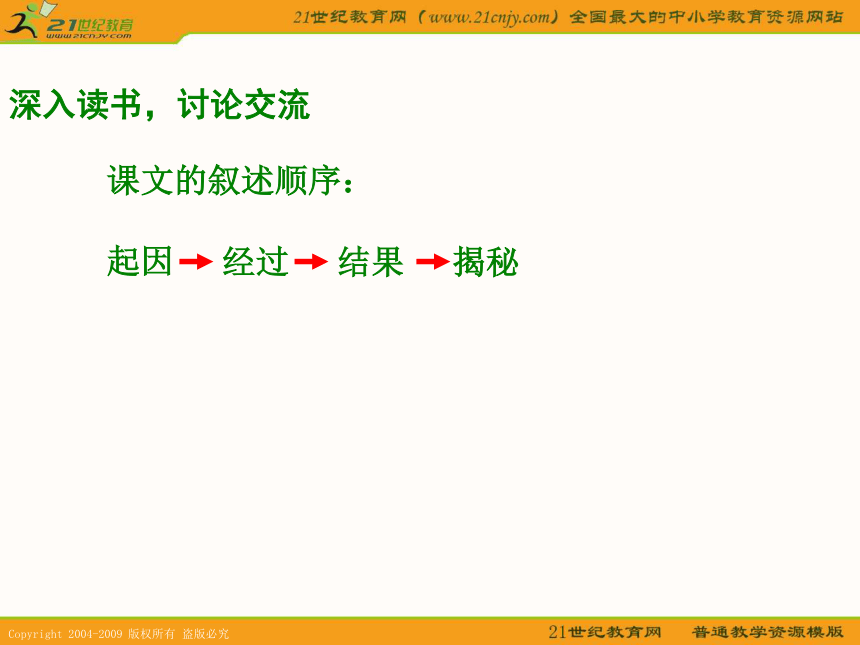 21世纪教育
www.21cnjy.com

21世纪教育网（www.21cnjy.com）全国最大的中小学教育资源网站

深入读书，讨论交流

课文的叙述顺序：

起因 → 经过 → 结果 → 揭秘

Copyright 2004-2009 版权所有 盗版必究

21世纪教育网　普通教学资源模版